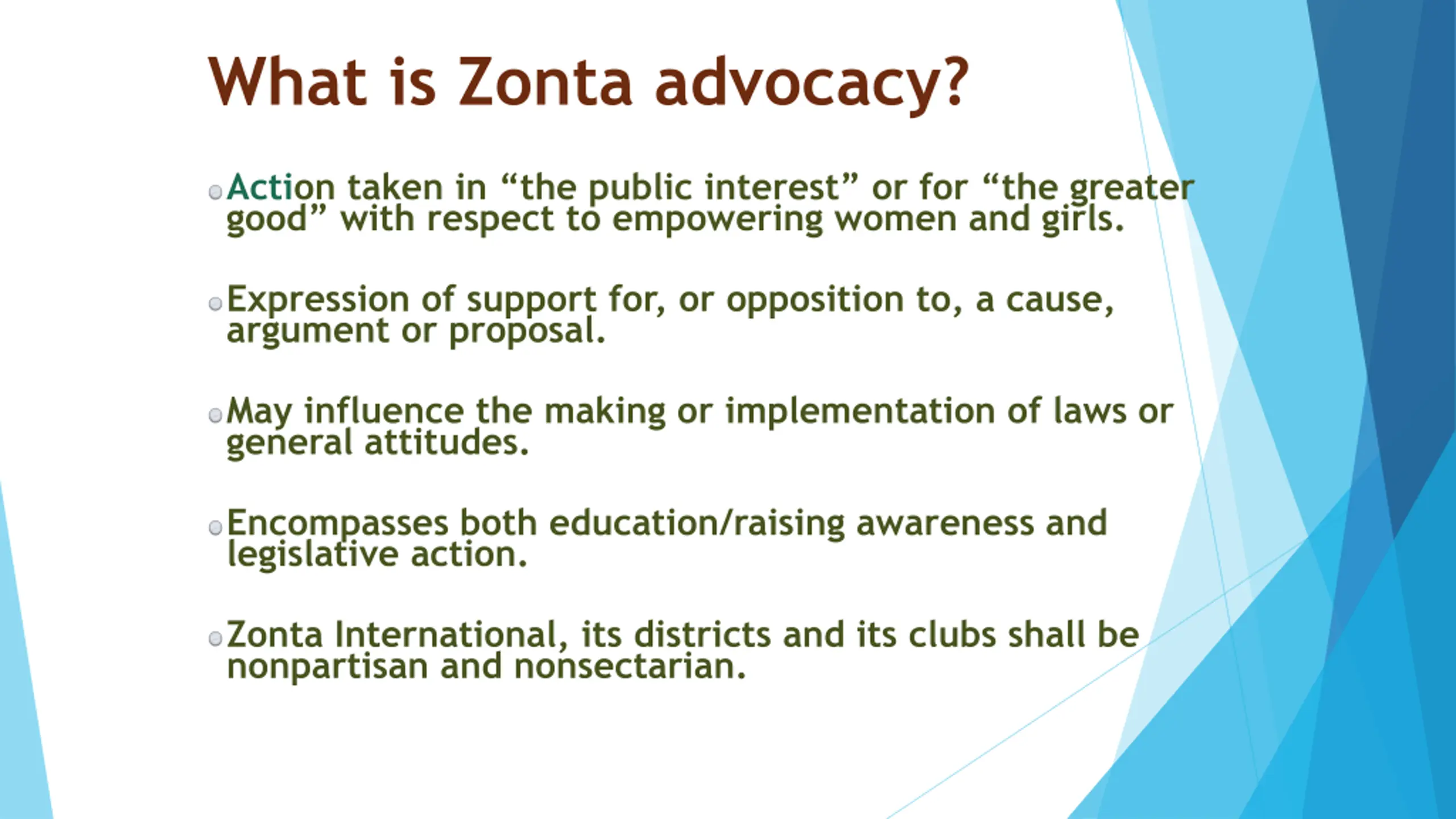 What is Zonta advocacy?

Action taken in “the public interest” or for “the greater good” with respect to empowering women and girls.

Expression of support for, or opposition to, a cause, argument or proposal.

May influence the making or implementation of laws or general attitudes.

Encompasses both education/raising awareness and legislative action.

Zonta International, its districts and its clubs shall be nonpartisan and nonsectarian.